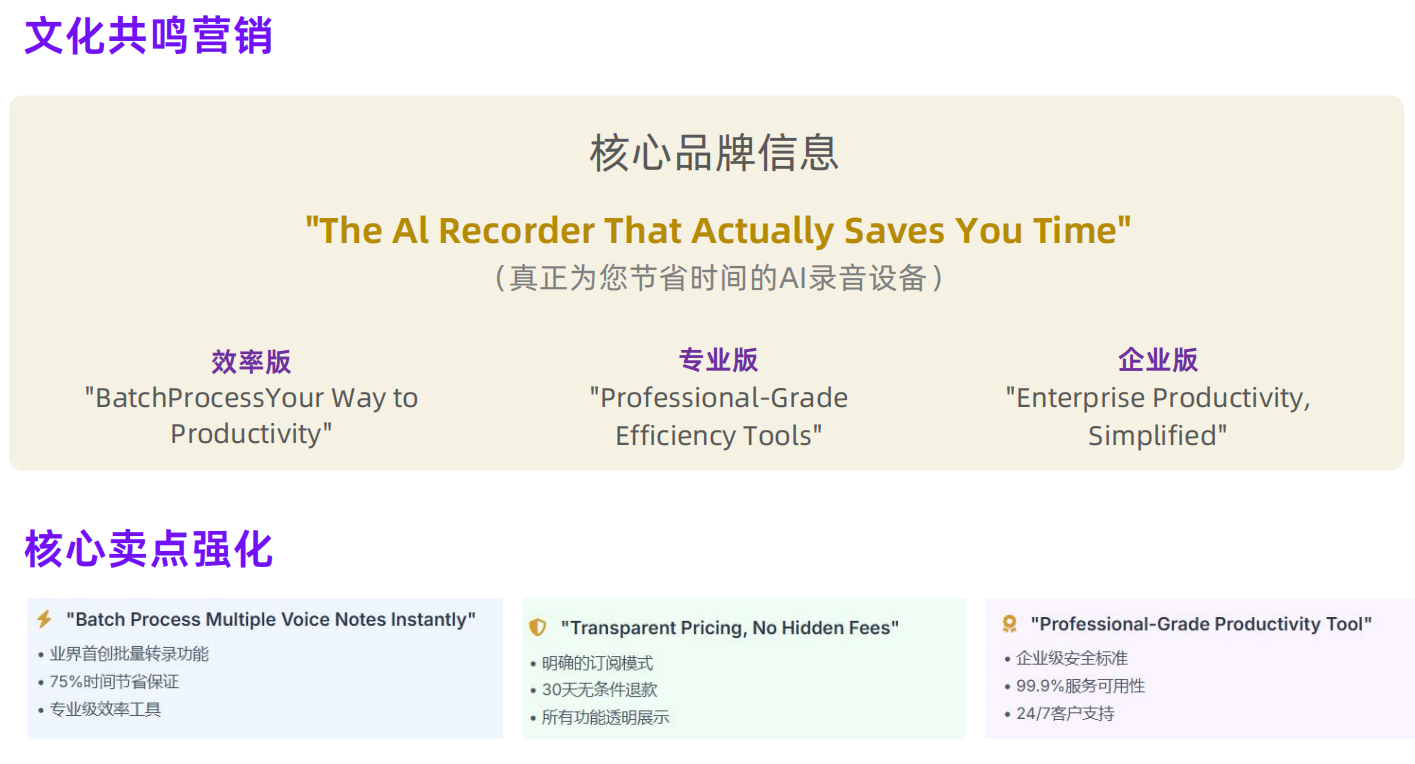 文化共鸣营销

核心品牌信息

"The AI Recorder That Actually Saves You Time"
(真正为您节省时间的AI录音设备)

效率版
"BatchProcessYour Way to Productivity"

专业版
"Professional-Grade Efficiency Tools"

企业版
"Enterprise Productivity, Simplified"

核心卖点强化

"Batch Process Multiple Voice Notes Instantly"
• 业界首创批量转录功能
• 75%时间节省保证
• 专业级效率工具

"Transparent Pricing, No Hidden Fees"
• 明确的订阅模式
• 30天无条件退款
• 所有功能透明展示

"Professional-Grade Productivity Tool"
• 企业级安全标准
• 99.9%服务可用性
• 24/7客户支持